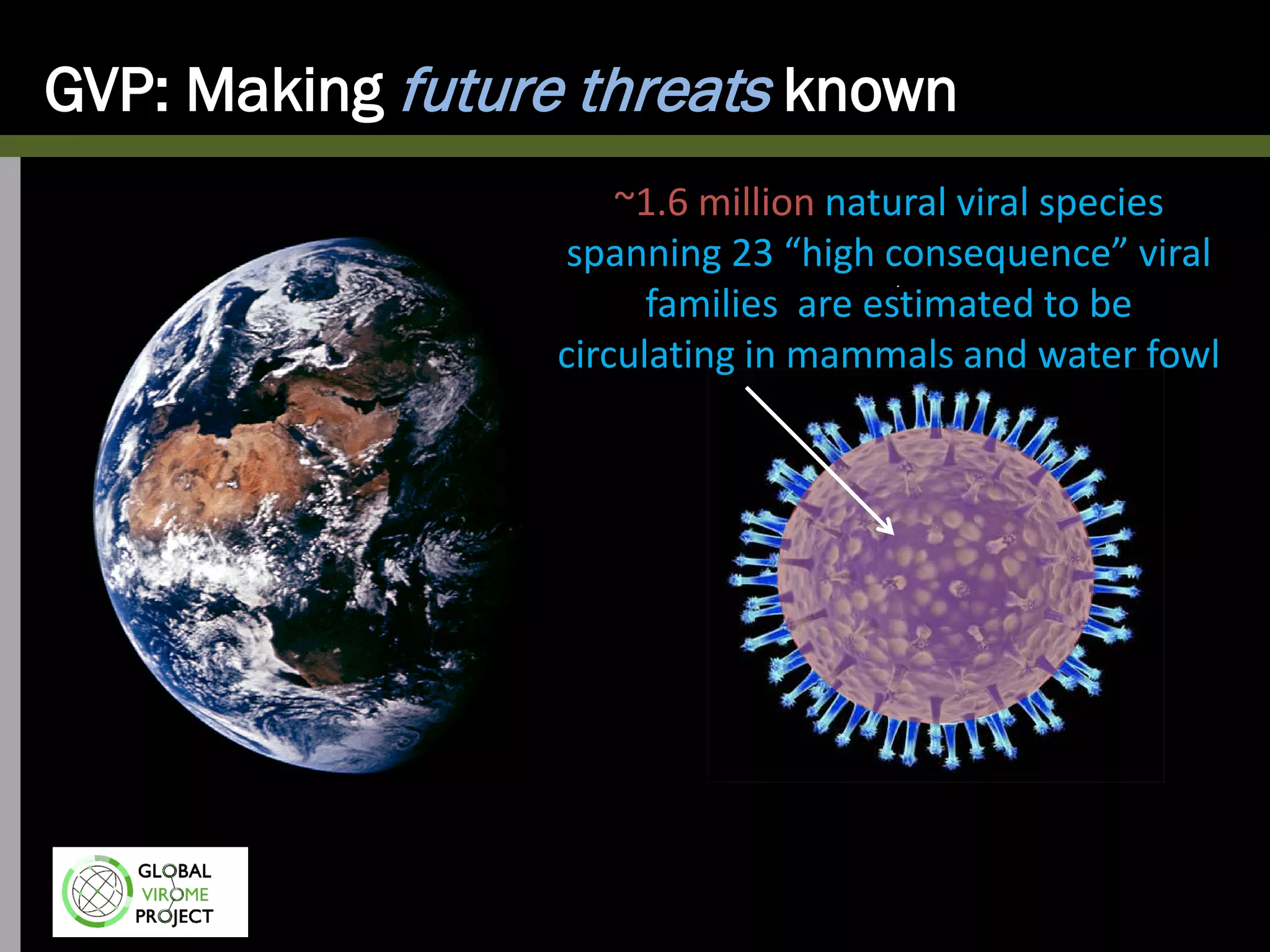 GVP: Making future threats known

~1.6 million natural viral species spanning 23 “high consequence” viral families are estimated to be circulating in mammals and water fowl

GLOBAL
VIROME
PROJECT